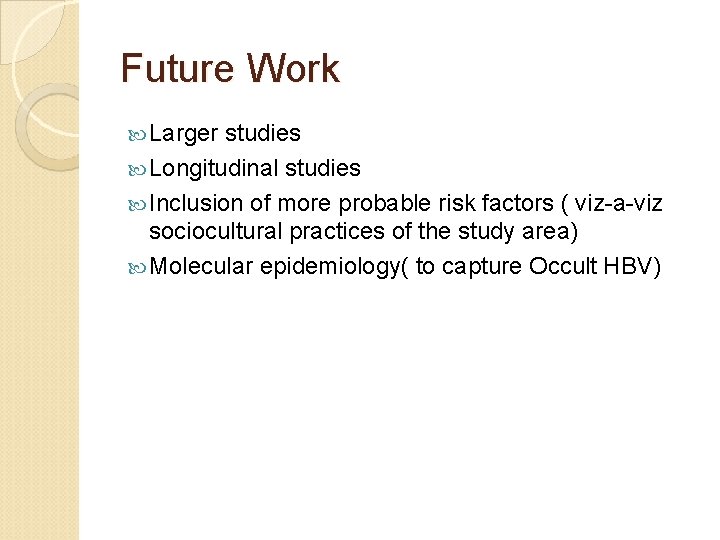 Future Work

Larger studies

Longitudinal studies

Inclusion of more probable risk factors ( viz-a-viz sociocultural practices of the study area)

Molecular epidemiology( to capture Occult HBV)